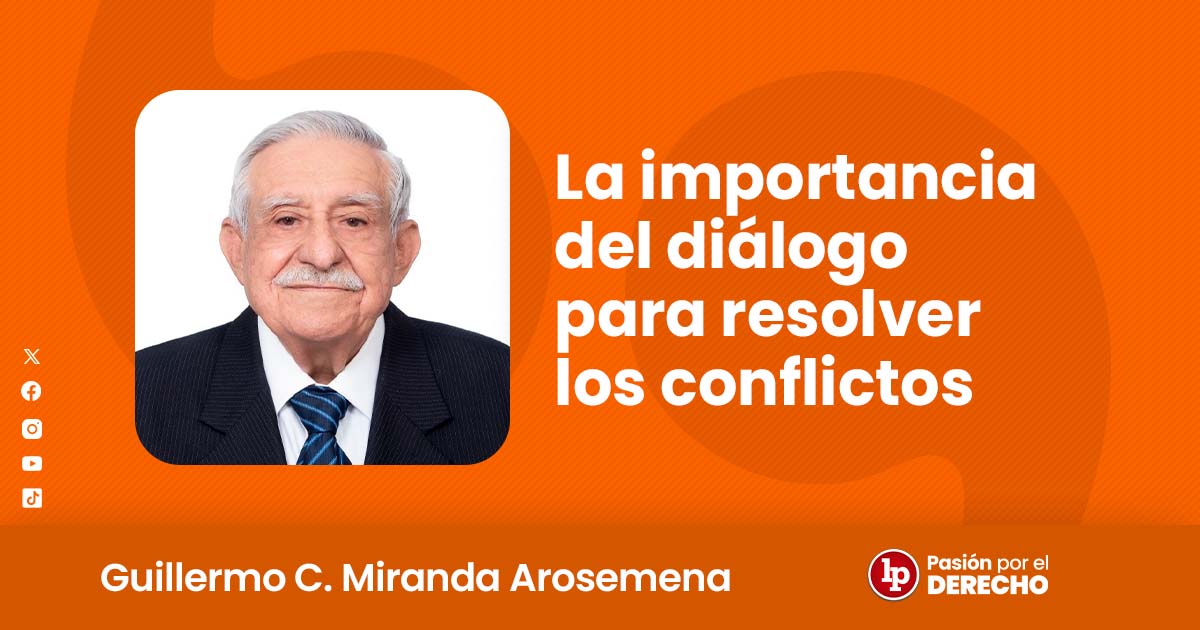 La importancia del diálogo para resolver los conflictos

Guillermo C. Miranda Arosemena

lp Pasión por el DERECHO